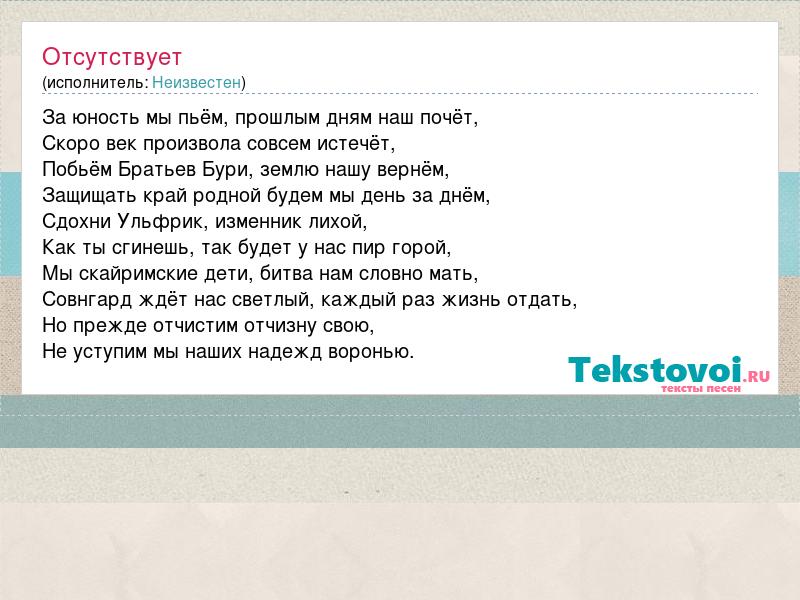 Отсутствует
(исполнитель: Неизвестен)

За юность мы пьём, прошлым дням наш почёт,
Скоро век произвола совсем истечёт,
Побьём Братьев Бури, землю нашу вернём,
Защищать край родной будем мы день за днём,
Сдохни Ульфрик, изменник лихой,
Как ты сгинешь, так будет у нас пир горой,
Мы скайримские дети, битва нам словно мать,
Совнгард ждёт нас светлый, каждый раз жизнь отдать,
Но прежде отчистим отчизну свою,
Не уступим мы наших надежд воронью.

Tekstovoi.RU
тексты песен